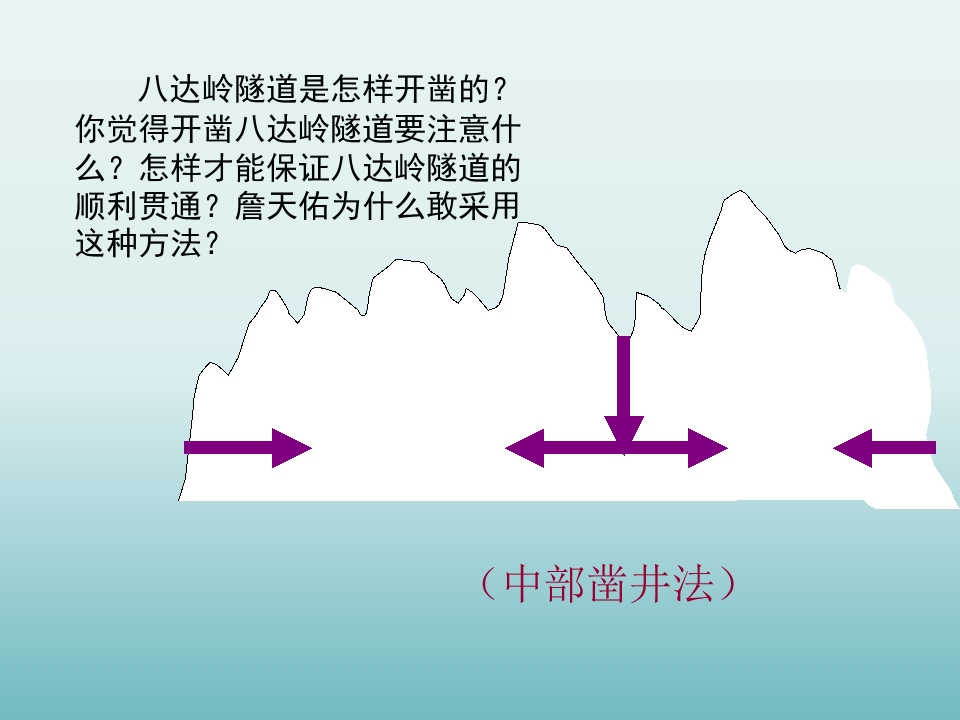 八达岭隧道是怎样开凿的？你觉得开凿八达岭隧道要注意什么？怎样才能保证八达岭隧道的顺利贯通？詹天佑为什么敢采用这种方法？

（中部凿井法）